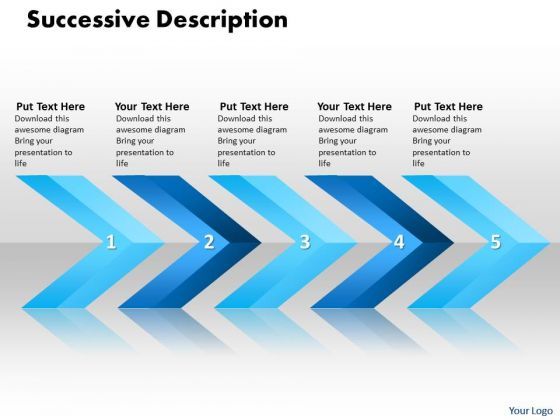 Successive Description

Put Text Here
Download this awesome diagram Bring your presentation to life

Your Text Here
Download this awesome diagram Bring your presentation to life

Put Text Here
Download this awesome diagram Bring your presentation to life

Your Text Here
Download this awesome diagram Bring your presentation to life

Put Text Here
Download this awesome diagram Bring your presentation to life

1

2

3

4

5

Your Logo